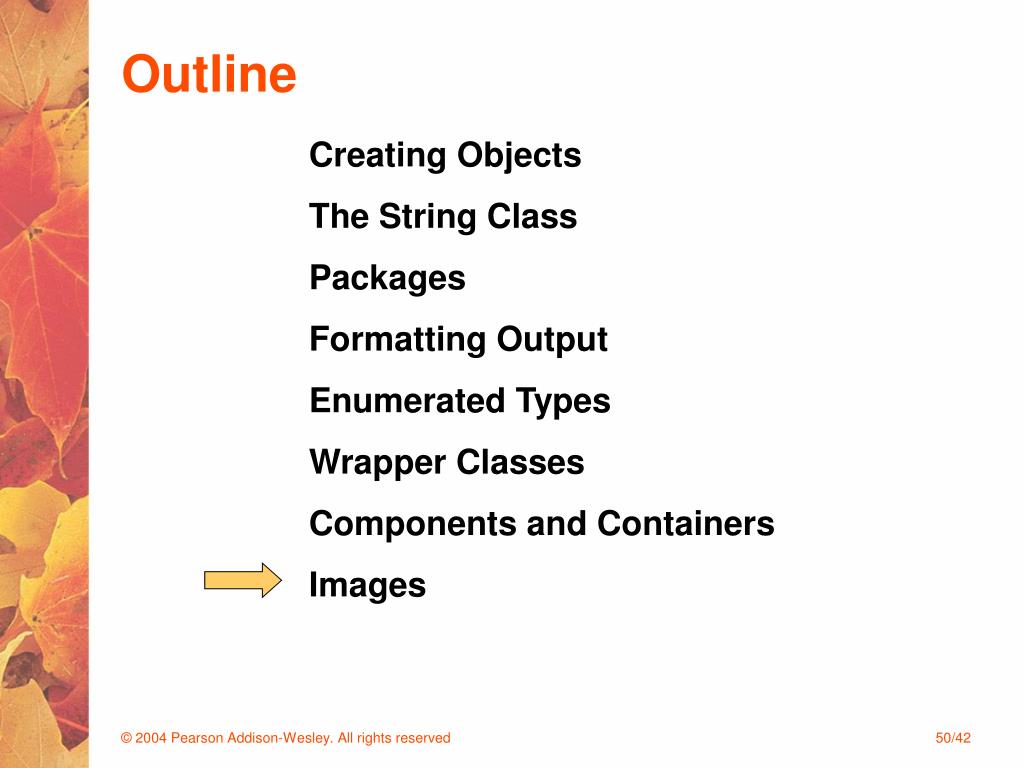 Outline

Creating Objects

The String Class

Packages

Formatting Output

Enumerated Types

Wrapper Classes

Components and Containers

Images

© 2004 Pearson Addison-Wesley. All rights reserved

50/42